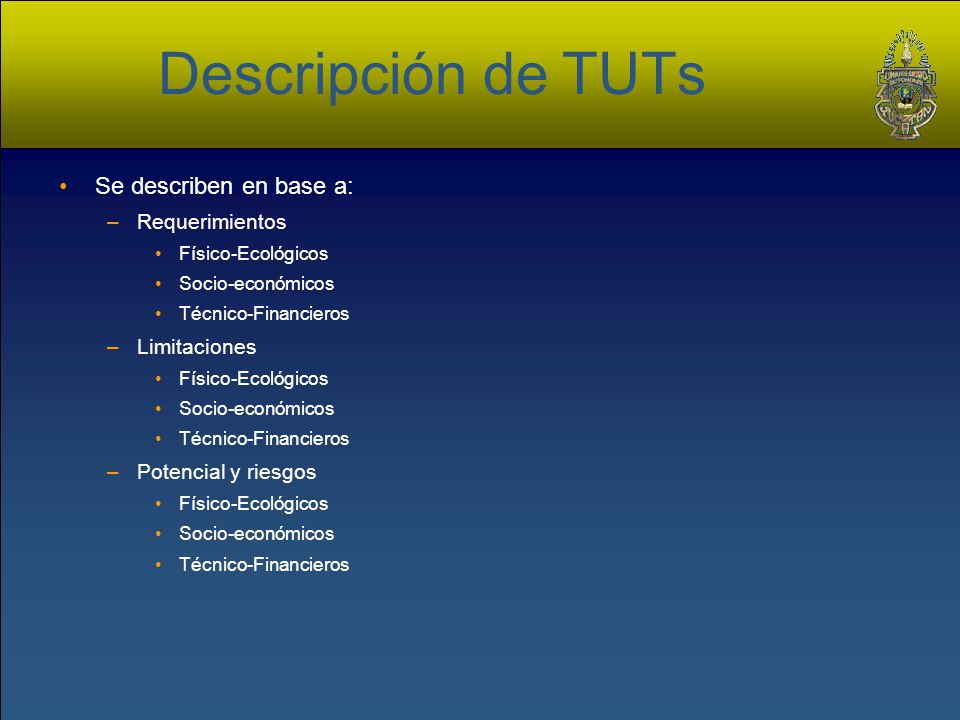 Descripción de TUTs

• Se describen en base a:
– Requerimientos
• Físico-Ecológicos
• Socio-económicos
• Técnico-Financieros
– Limitaciones
• Físico-Ecológicos
• Socio-económicos
• Técnico-Financieros
– Potencial y riesgos
• Físico-Ecológicos
• Socio-económicos
• Técnico-Financieros